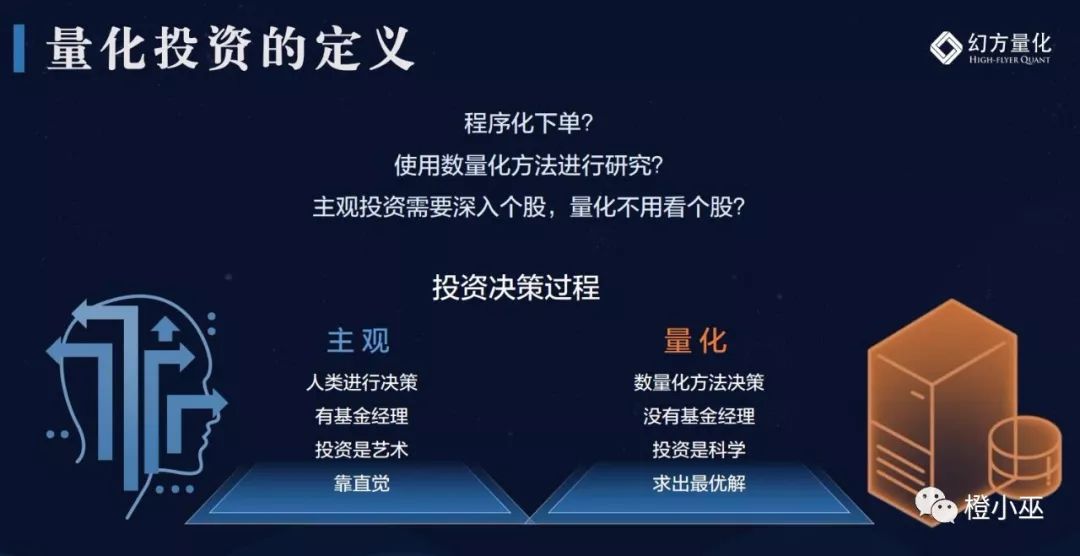 量化投资的定义

幻方量化
HIGH-FLYER QUANT

程序化下单？
使用数量化方法进行研究？
主观投资需要深入个股，量化不用看个股？

投资决策过程

主观
人类进行决策
有基金经理
投资是艺术
靠直觉

量化
数量化方法决策
没有基金经理
投资是科学
求出最优解

橙小巫